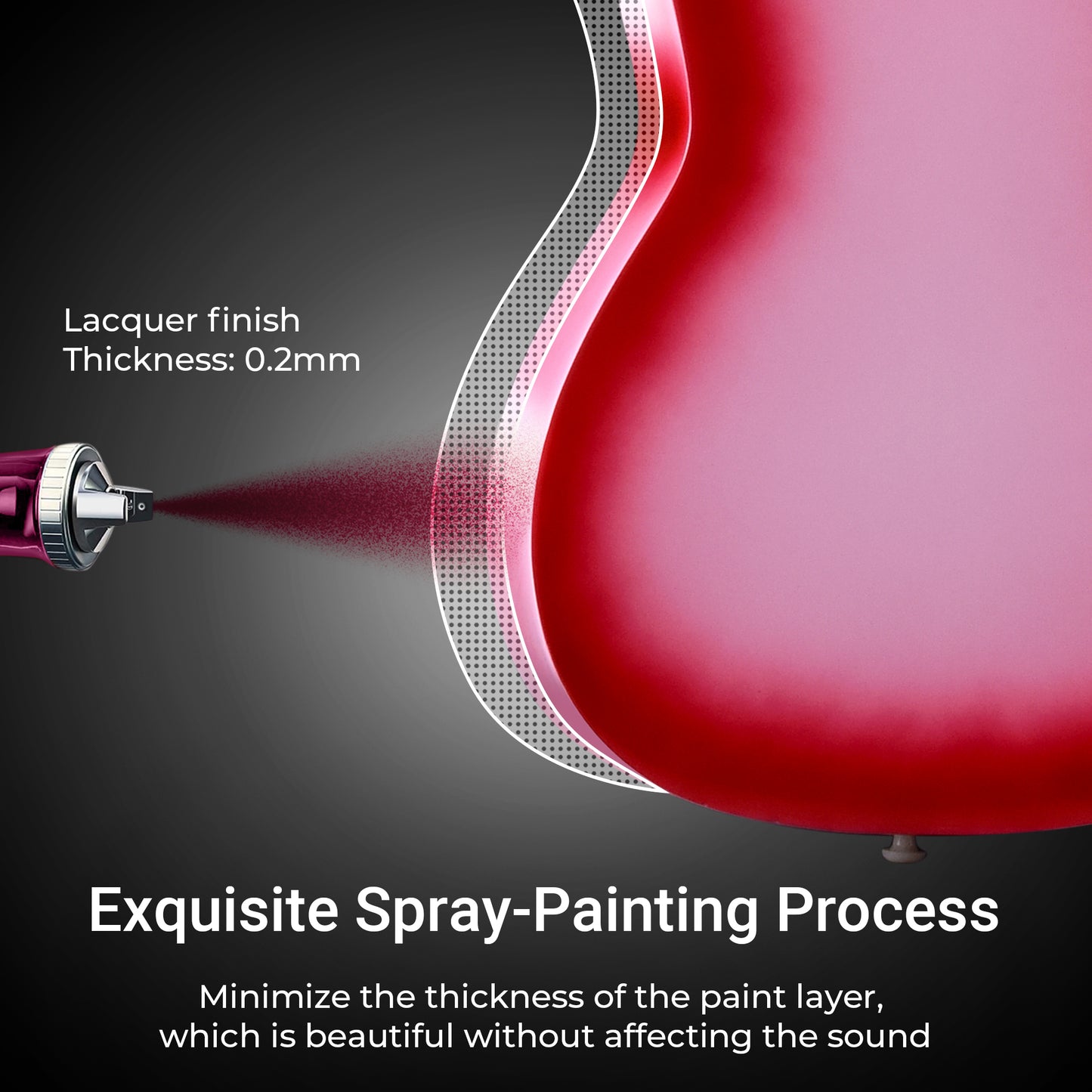 Lacquer finish
Thickness: 0.2mm

Exquisite Spray-Painting Process

Minimize the thickness of the paint layer, which is beautiful without affecting the sound